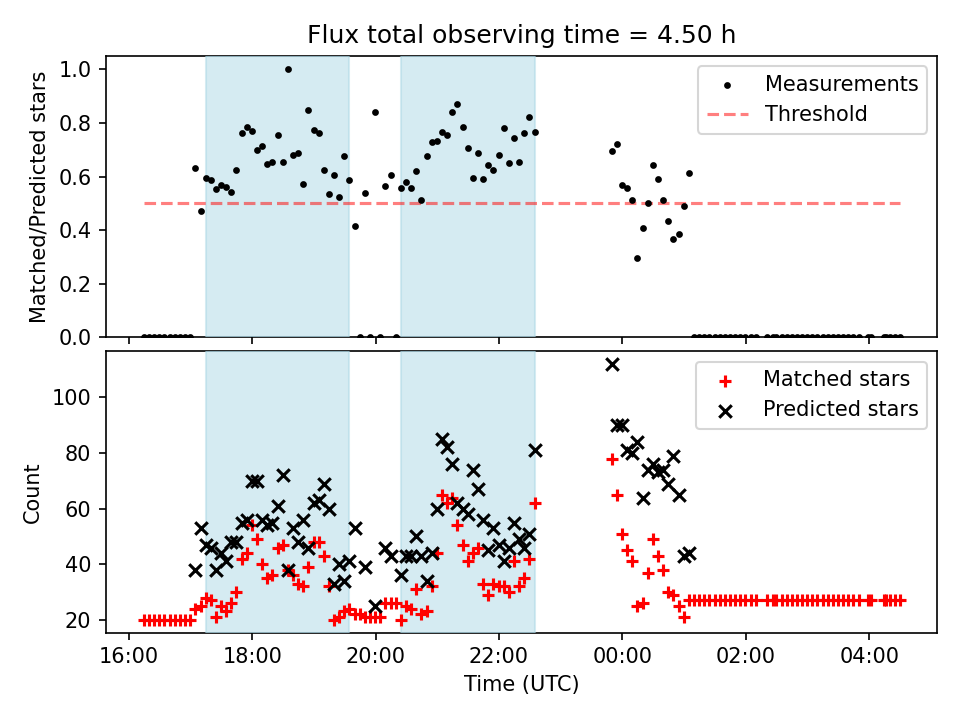 Flux total observing time = 4.50 h

Matched/Predicted stars

1.0
0.8
0.6
0.4
0.2
0.0

Measurements
Threshold

Count

100
80
60
40
20

Matched stars
Predicted stars

16:00 18:00 20:00 22:00 00:00 02:00 04:00

Time (UTC)